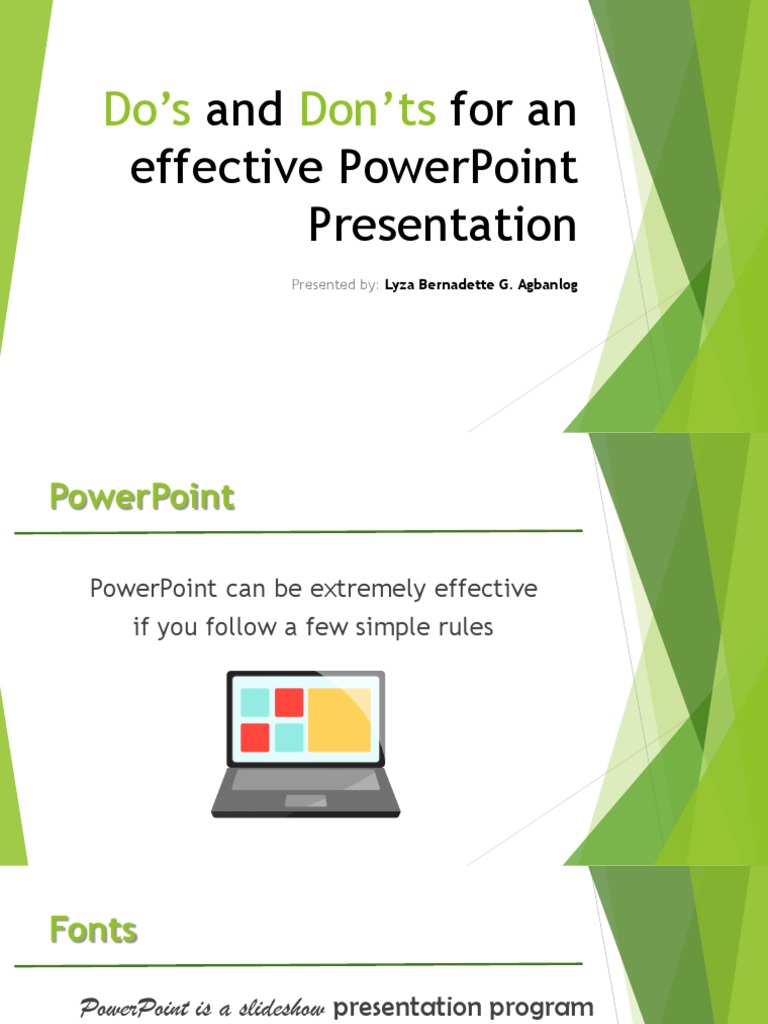 Do's and Don'ts for an effective PowerPoint Presentation

Presented by: Lyza Bernadette G. Agbanlog

PowerPoint

PowerPoint can be extremely effective if you follow a few simple rules

Fonts

PowerPoint is a slideshow presentation program